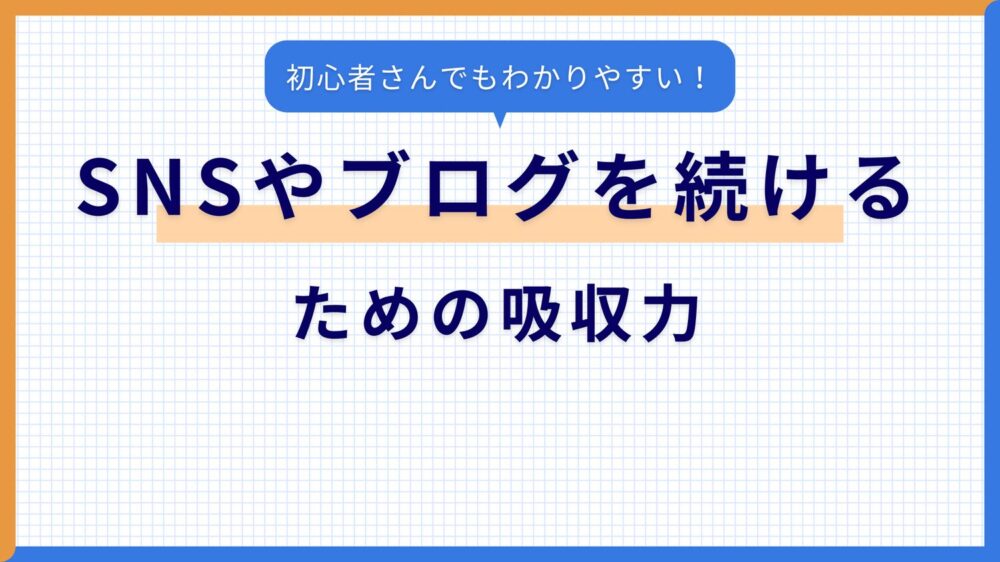 初心者さんでもわかりやすい！

SNSやブログを続ける

ための吸収力